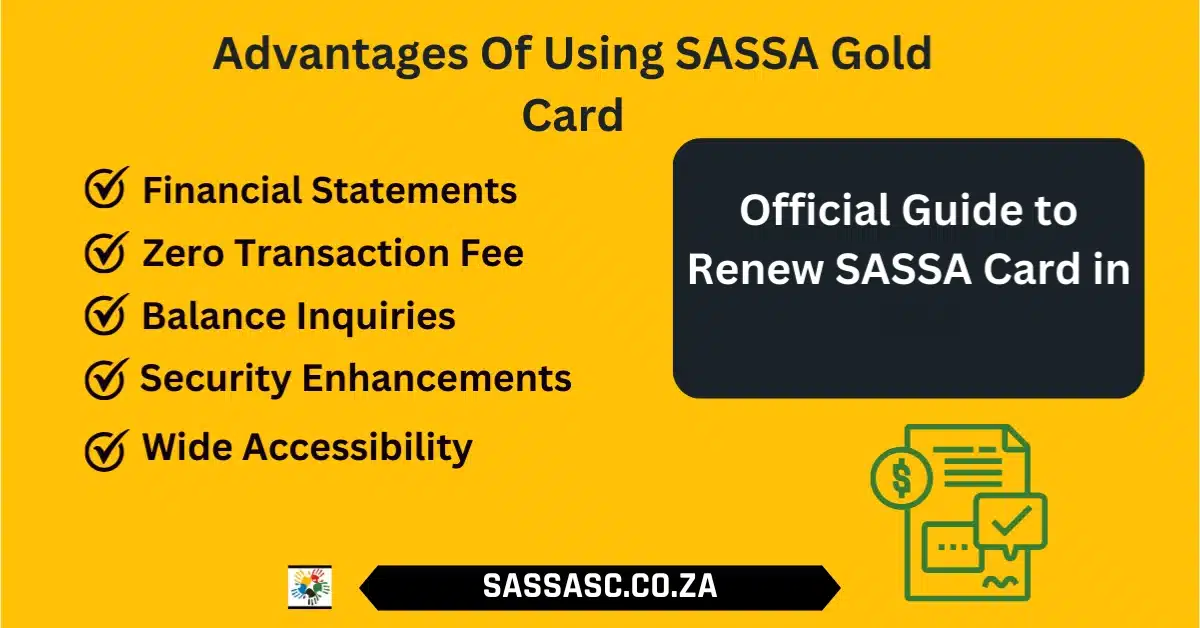 Advantages Of Using SASSA Gold Card

Financial Statements
Zero Transaction Fee
Balance Inquiries
Security Enhancements
Wide Accessibility

Official Guide to Renew SASSA Card in

$

SASSASC.CO.ZA